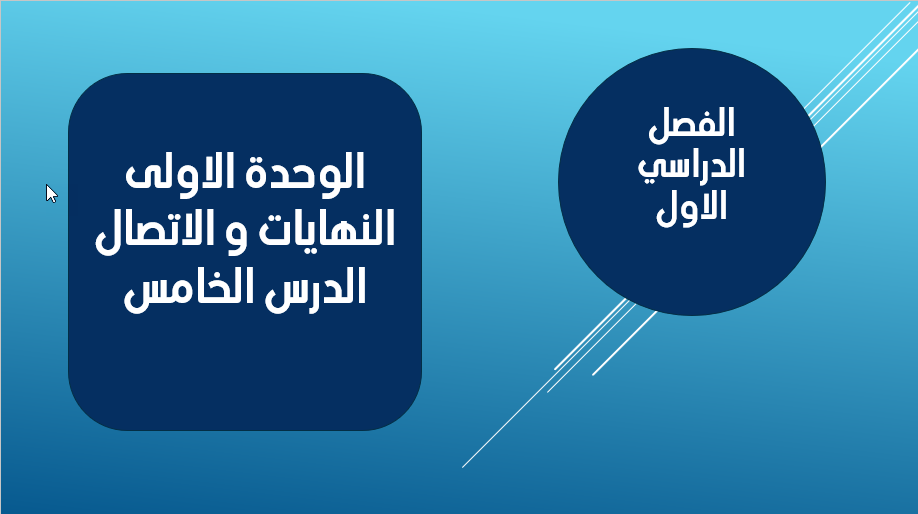 الفصل الدراسي الاول

الوحدة الاولى
النهايات و الاتصال
الدرس الخامس